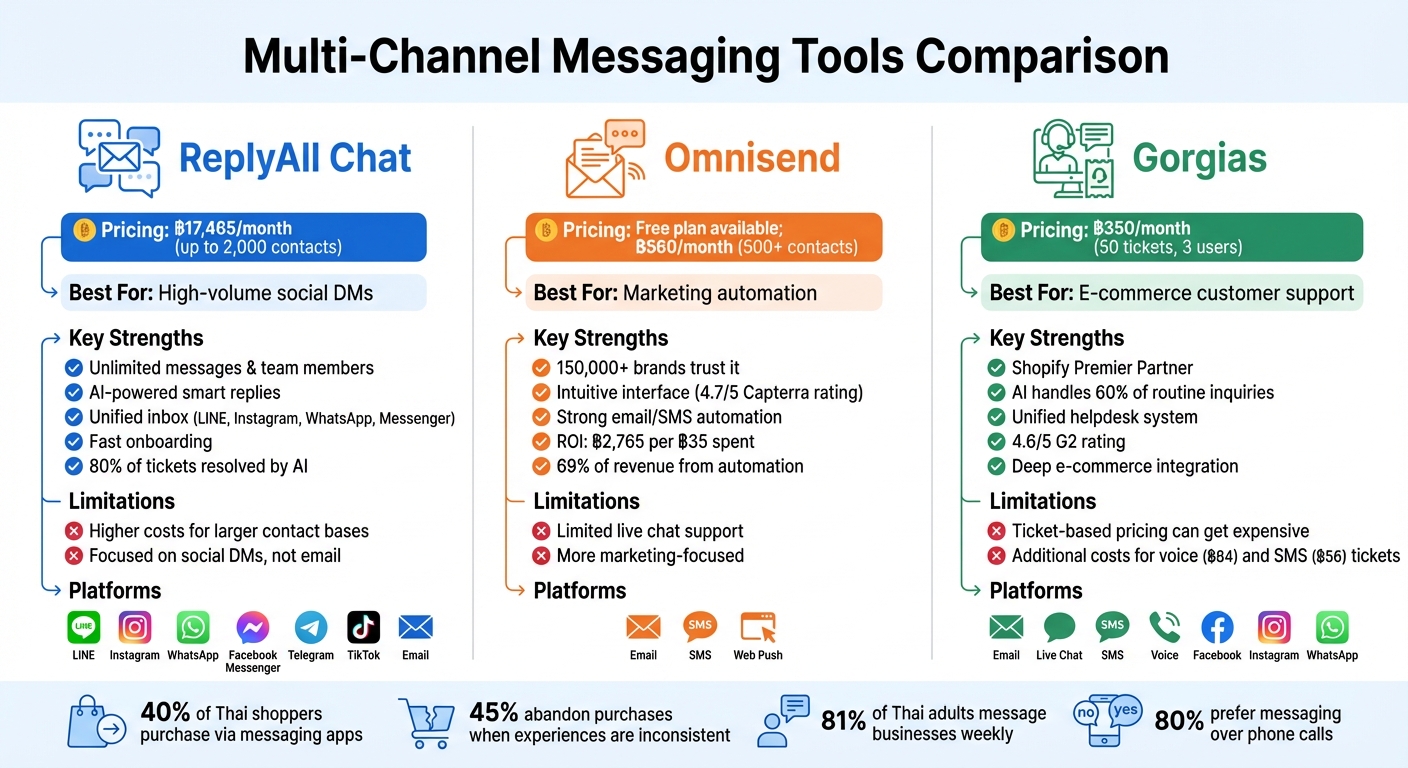 Multi-Channel Messaging Tools Comparison

ReplyAll Chat

Pricing: ฿17,465/month (up to 2,000 contacts)

Best For: High-volume social DMs

Key Strengths
Unlimited messages & team members
AI-powered smart replies
Unified inbox (LINE, Instagram, WhatsApp, Messenger)
Fast onboarding
80% of tickets resolved by AI

Limitations
Higher costs for larger contact bases
Focused on social DMs, not email

Platforms
LINE Instagram WhatsApp Facebook Messenger Telegram TikTok Email

Omnisend

Pricing: Free plan available; ฿560/month (500+ contacts)

Best For: Marketing automation

Key Strengths
150,000+ brands trust it
Intuitive interface (4.7/5 Capterra rating)
Strong email/SMS automation
ROI: ฿2,765 per ฿35 spent
69% of revenue from automation

Limitations
Limited live chat support
More marketing-focused

Platforms
Email SMS Web Push

Gorgias

Pricing: ฿350/month (50 tickets, 3 users)

Best For: E-commerce customer support

Key Strengths
Shopify Premier Partner
AI handles 60% of routine inquiries
Unified helpdesk system
4.6/5 G2 rating
Deep e-commerce integration

Limitations
Ticket-based pricing can get expensive
Additional costs for voice (฿84) and SMS (฿56) tickets

Platforms
Email Live Chat SMS Voice Facebook Instagram WhatsApp

40% of Thai shoppers purchase via messaging apps

45% abandon purchases when experiences are inconsistent

81% of Thai adults message businesses weekly

no yes 80% prefer messaging over phone calls